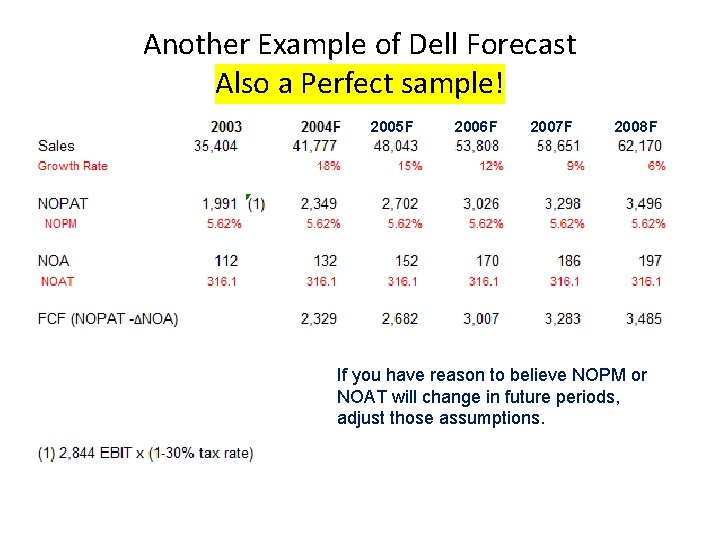 Another Example of Dell Forecast
Also a Perfect sample!

| | 2003 | 2004F | 2005F | 2006F | 2007F | 2008F |
|---|---|---|---|---|---|---|
| Sales | 35,404 | 41,777 | 48,043 | 53,808 | 58,651 | 62,170 |
| Growth Rate | | 18% | 15% | 12% | 9% | 6% |
| NOPAT | 1,991 (1) | 2,349 | 2,702 | 3,026 | 3,298 | 3,496 |
| NOPM | 5.62% | 5.62% | 5.62% | 5.62% | 5.62% | 5.62% |
| NOA | 112 | 132 | 152 | 170 | 186 | 197 |
| NOAT | 316.1 | 316.1 | 316.1 | 316.1 | 316.1 | 316.1 |
| FCF (NOPAT -ΔNOA) | | 2,329 | 2,682 | 3,007 | 3,283 | 3,485 |

If you have reason to believe NOPM or NOAT will change in future periods, adjust those assumptions.

(1) 2,844 EBIT x (1-30% tax rate)